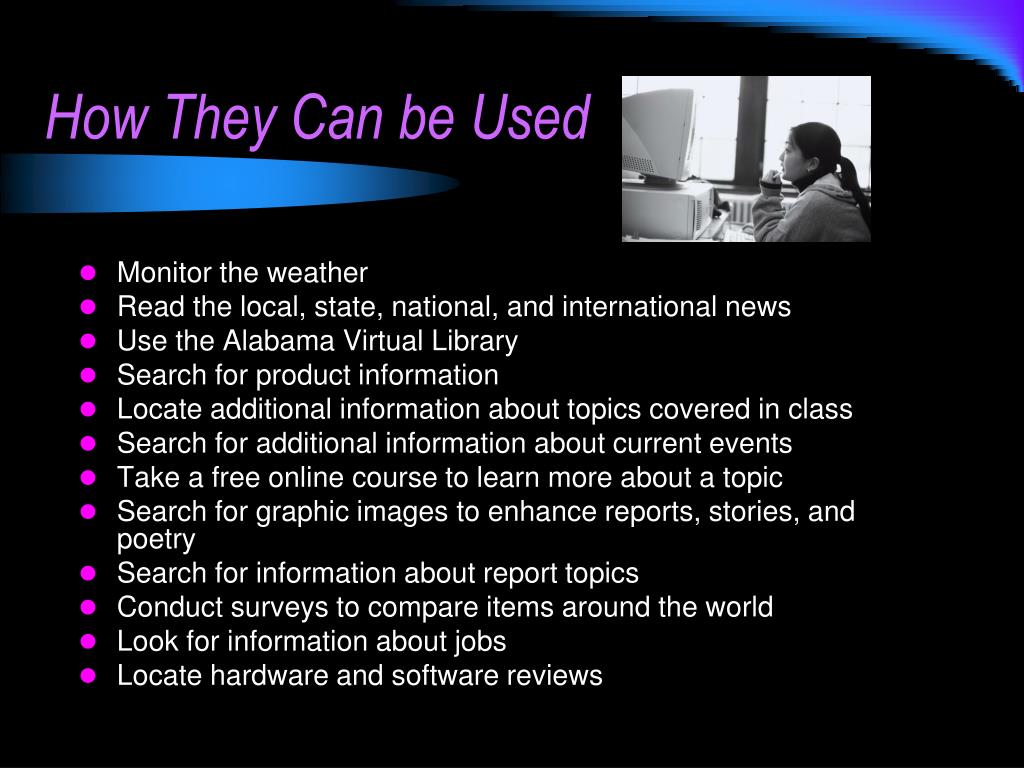 How They Can be Used

- Monitor the weather
- Read the local, state, national, and international news
- Use the Alabama Virtual Library
- Search for product information
- Locate additional information about topics covered in class
- Search for additional information about current events
- Take a free online course to learn more about a topic
- Search for graphic images to enhance reports, stories, and poetry
- Search for information about report topics
- Conduct surveys to compare items around the world
- Look for information about jobs
- Locate hardware and software reviews